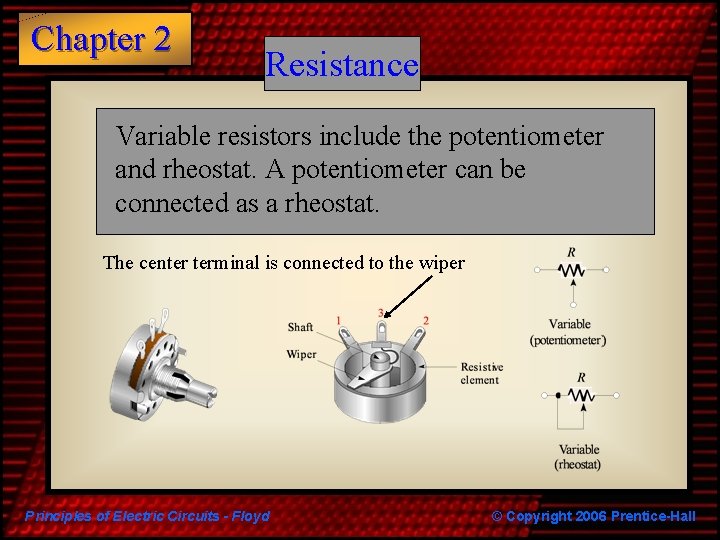 Chapter 2

Resistance

Variable resistors include the potentiometer and rheostat. A potentiometer can be connected as a rheostat.

The center terminal is connected to the wiper

1
3
2
Shaft
Wiper
Resistive element

$R$
Variable (potentiometer)

$R$
Variable (rheostat)

Principles of Electric Circuits - Floyd

© Copyright 2006 Prentice-Hall